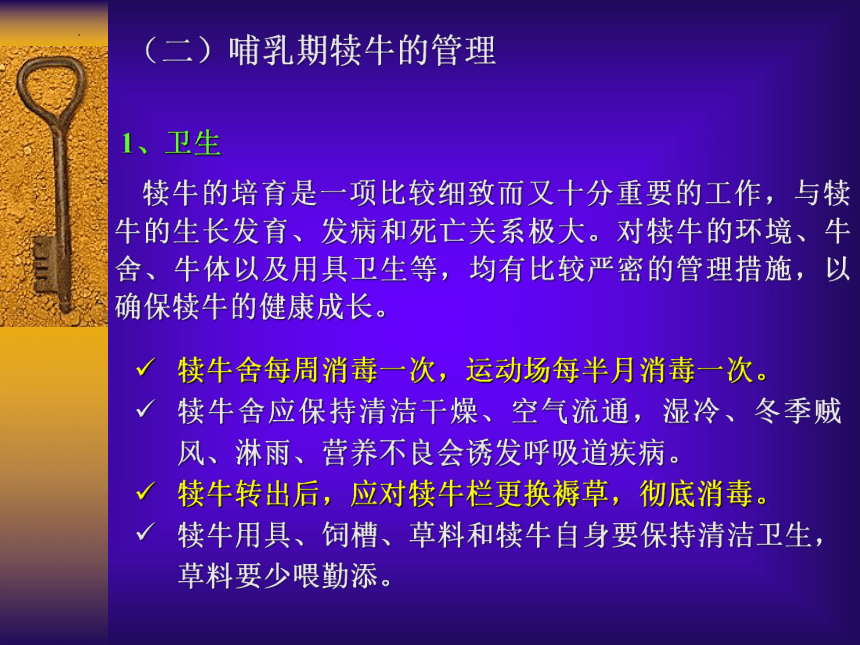 （二）哺乳期犊牛的管理

1、卫生

犊牛的培育是一项比较细致而又十分重要的工作，与犊牛的生长发育、发病和死亡关系极大。对犊牛的环境、牛舍、牛体以及用具卫生等，均有比较严密的管理措施，以确保犊牛的健康成长。

✓ 犊牛舍每周消毒一次，运动场每半月消毒一次。
✓ 犊牛舍应保持清洁干燥、空气流通，湿冷、冬季贼风、淋雨、营养不良会诱发呼吸道疾病。
✓ 犊牛转出后，应对犊牛栏更换褥草，彻底消毒。
✓ 犊牛用具、饲槽、草料和犊牛自身要保持清洁卫生，草料要少喂勤添。